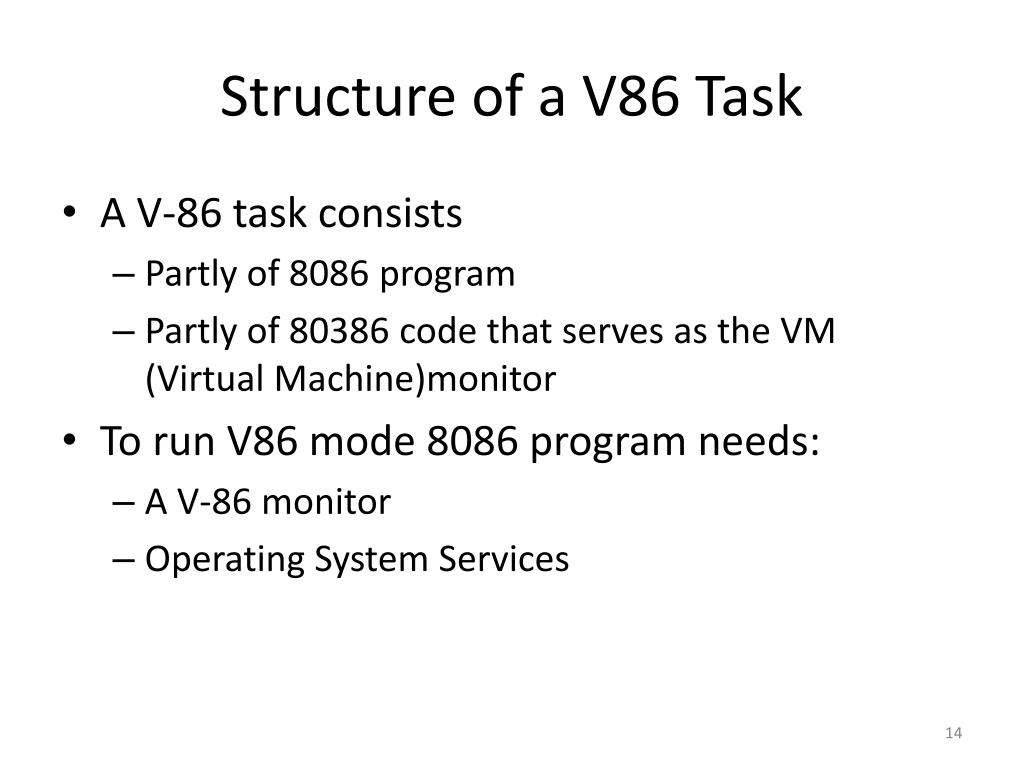 Structure of a V86 Task

• A V-86 task consists
– Partly of 8086 program
– Partly of 80386 code that serves as the VM (Virtual Machine)monitor
• To run V86 mode 8086 program needs:
– A V-86 monitor
– Operating System Services

14